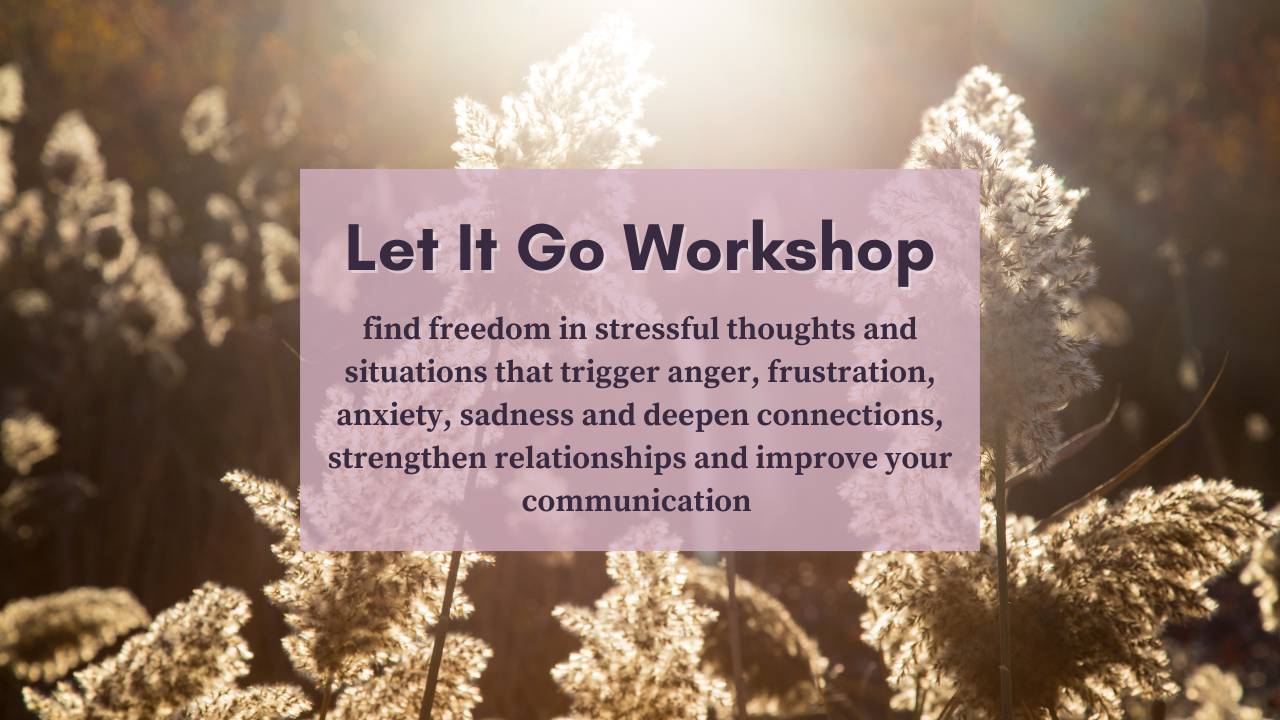 Let It Go Workshop

find freedom in stressful thoughts and situations that trigger anger, frustration, anxiety, sadness and deepen connections, strengthen relationships and improve your communication